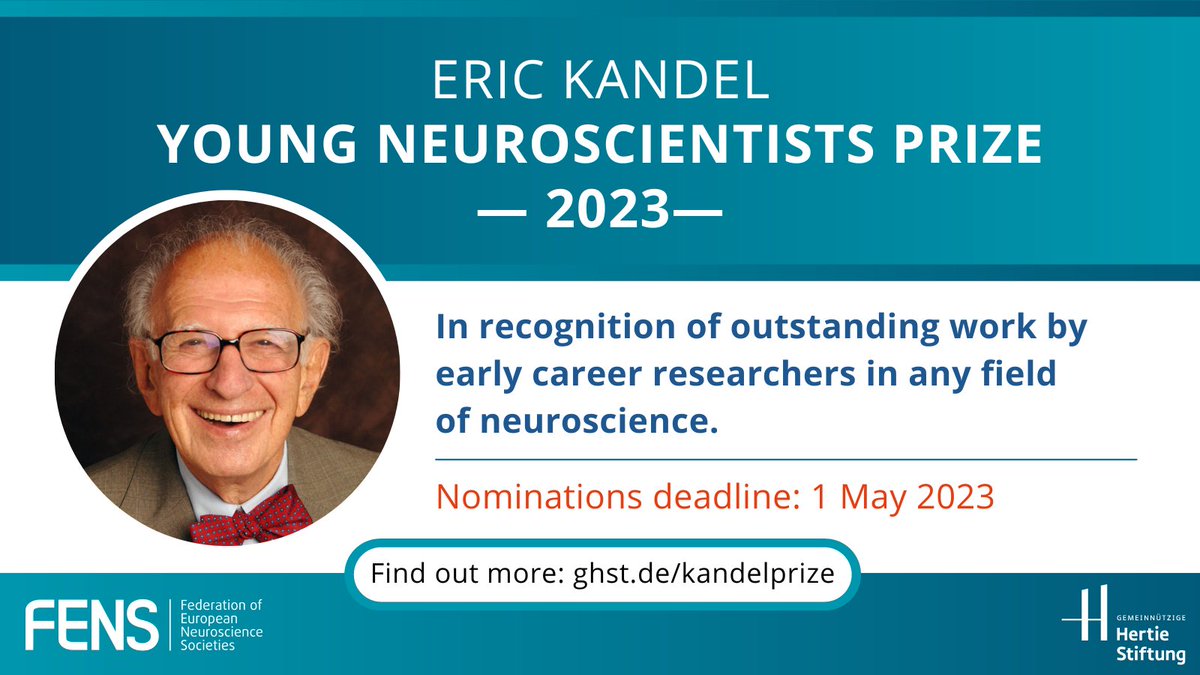 ERIC KANDEL
YOUNG NEUROSCIENTISTS PRIZE
— 2023—

In recognition of outstanding work by early career researchers in any field of neuroscience.

Nominations deadline: 1 May 2023

Find out more: ghst.de/kandelprize

FENS Federation of European Neuroscience Societies

GEMEINNÜTZIGE Hertie Stiftung